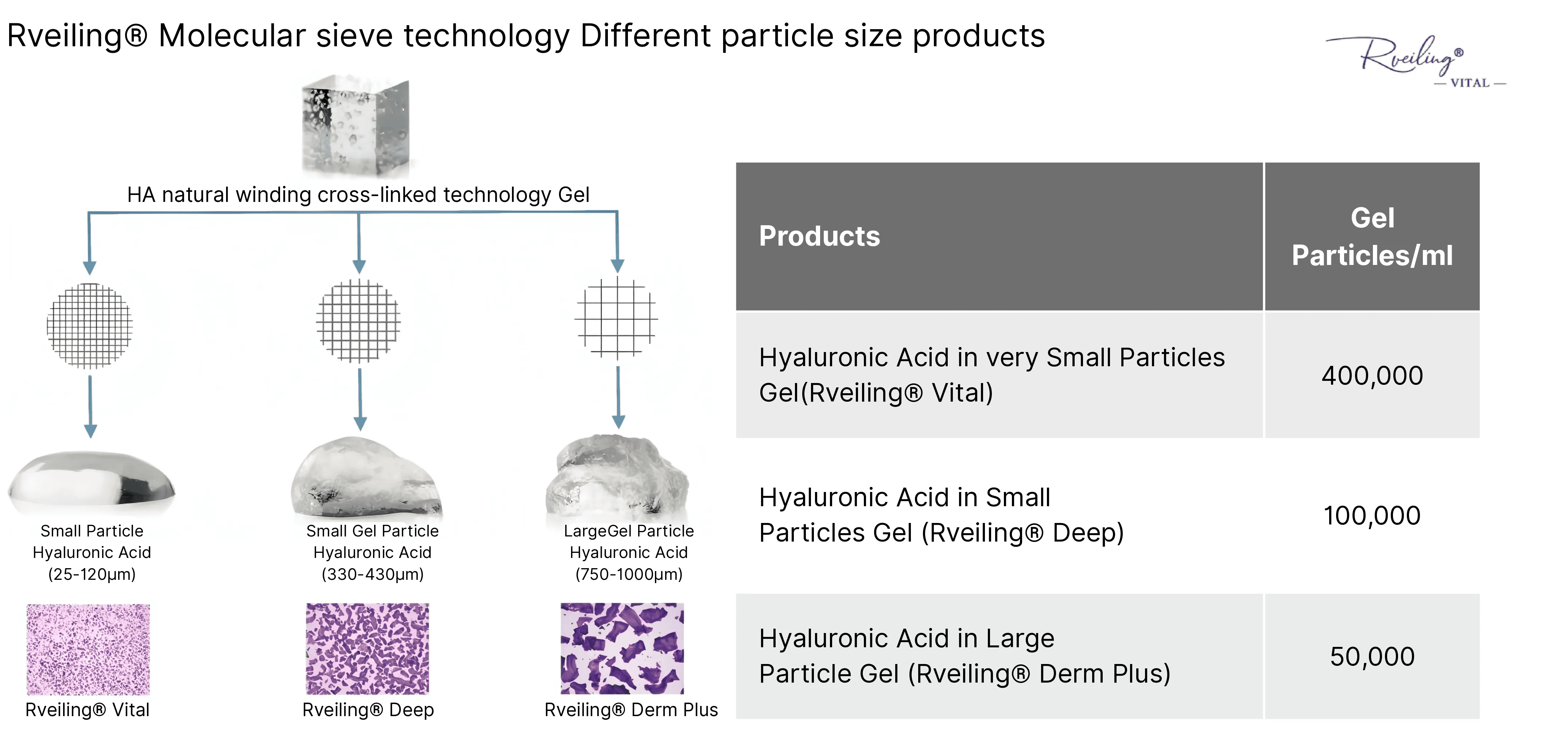 Rveiling® Molecular sieve technology Different particle size products

Rveiling®
— VITAL —

HA natural winding cross-linked technology Gel

Small Particle Hyaluronic Acid (25-120μm)

Small Gel Particle Hyaluronic Acid (330-430μm)

LargeGel Particle Hyaluronic Acid (750-1000μm)

Rveiling® Vital

Rveiling® Deep

Rveiling® Derm Plus

| Products | Gel Particles/ml |
|---|---|
| Hyaluronic Acid in very Small Particles Gel(Rveiling® Vital) | 400,000 |
| Hyaluronic Acid in Small Particles Gel (Rveiling® Deep) | 100,000 |
| Hyaluronic Acid in Large Particle Gel (Rveiling® Derm Plus) | 50,000 |